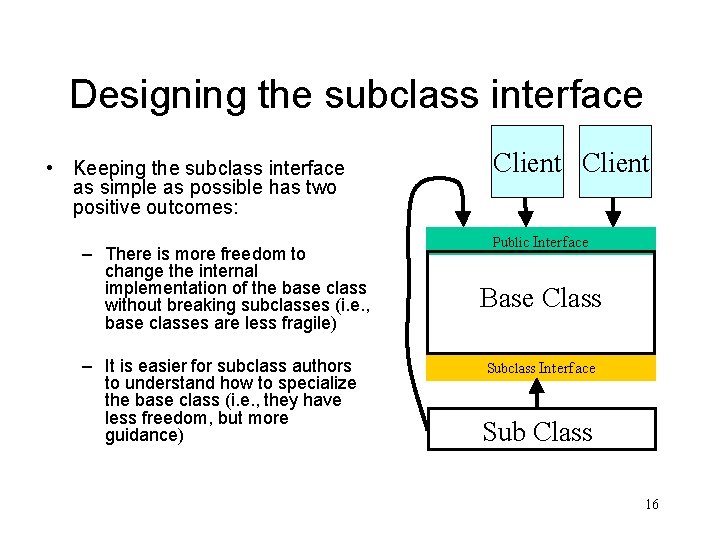 Designing the subclass interface

• Keeping the subclass interface as simple as possible has two positive outcomes:

– There is more freedom to change the internal implementation of the base class without breaking subclasses (i.e., base classes are less fragile)

– It is easier for subclass authors to understand how to specialize the base class (i.e., they have less freedom, but more guidance)

Client

Client

Public Interface

Base Class

Subclass Interface

Sub Class

16